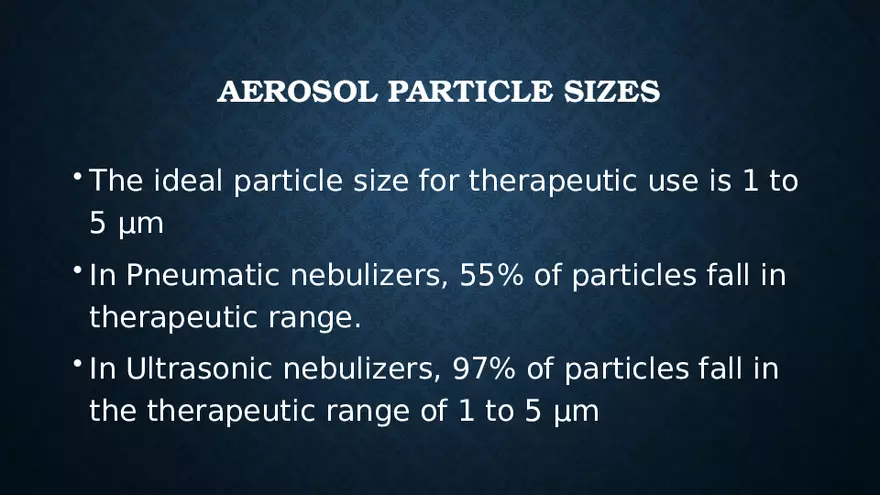 AEROSOL PARTICLE SIZES

• The ideal particle size for therapeutic use is 1 to 5 µm

• In Pneumatic nebulizers, 55% of particles fall in therapeutic range.

• In Ultrasonic nebulizers, 97% of particles fall in the therapeutic range of 1 to 5 µm